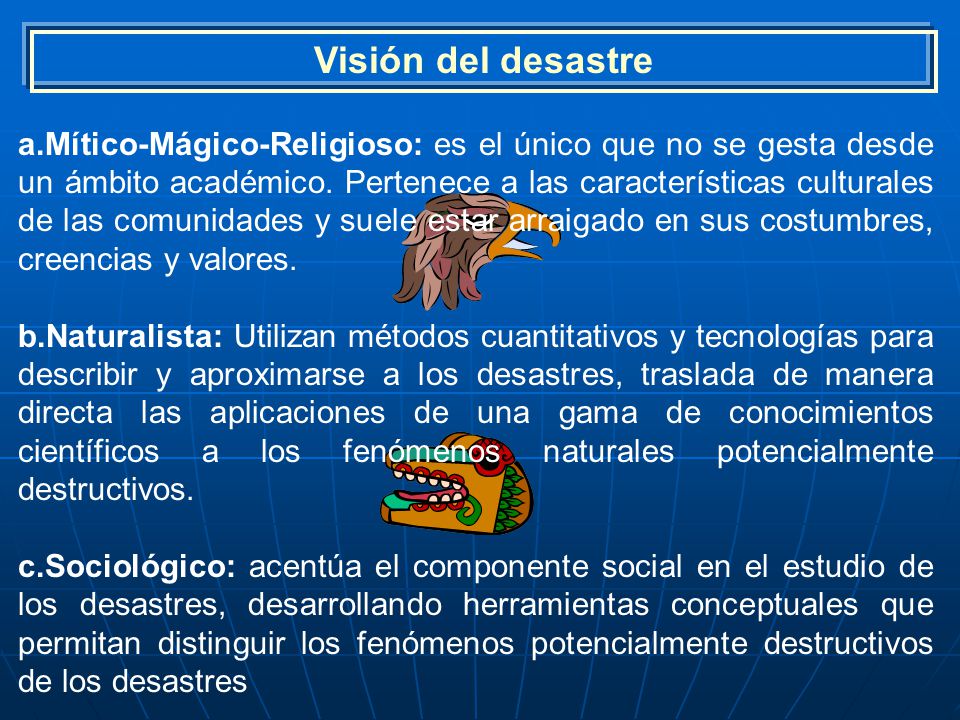 Visión del desastre

a.Mítico-Mágico-Religioso: es el único que no se gesta desde un ámbito académico. Pertenece a las características culturales de las comunidades y suele estar arraigado en sus costumbres, creencias y valores.

b.Naturalista: Utilizan métodos cuantitativos y tecnologías para describir y aproximarse a los desastres, traslada de manera directa las aplicaciones de una gama de conocimientos científicos a los fenómenos naturales potencialmente destructivos.

c.Sociológico: acentúa el componente social en el estudio de los desastres, desarrollando herramientas conceptuales que permitan distinguir los fenómenos potencialmente destructivos de los desastres